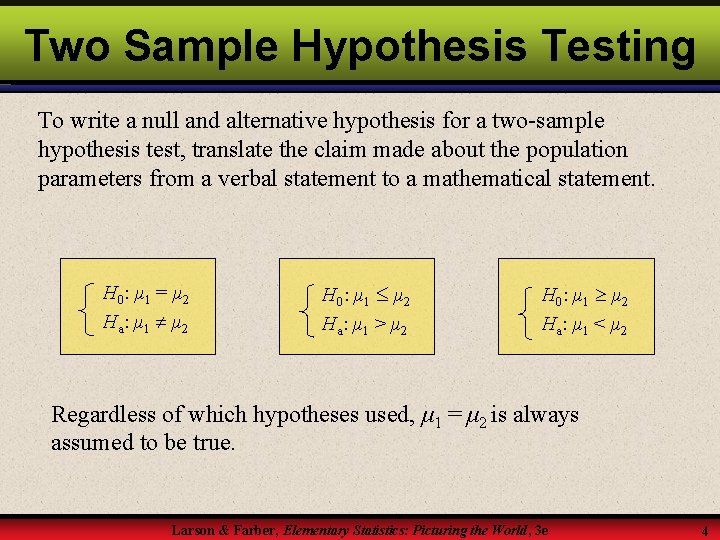 Two Sample Hypothesis Testing

To write a null and alternative hypothesis for a two-sample hypothesis test, translate the claim made about the population parameters from a verbal statement to a mathematical statement.

$\begin{cases} H_0: \mu_1 = \mu_2 \\ H_a: \mu_1 \neq \mu_2 \end{cases}$

$\begin{cases} H_0: \mu_1 \leq \mu_2 \\ H_a: \mu_1 > \mu_2 \end{cases}$

$\begin{cases} H_0: \mu_1 \geq \mu_2 \\ H_a: \mu_1 < \mu_2 \end{cases}$

Regardless of which hypotheses used, $\mu_1 = \mu_2$ is always assumed to be true.

Larson & Farber, Elementary Statistics: Picturing the World, 3e

4